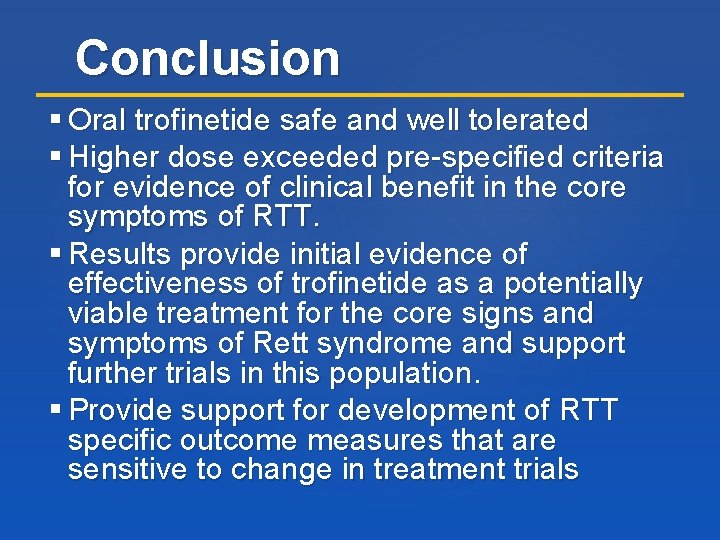 Conclusion

▪ Oral trofinetide safe and well tolerated

▪ Higher dose exceeded pre-specified criteria for evidence of clinical benefit in the core symptoms of RTT.

▪ Results provide initial evidence of effectiveness of trofinetide as a potentially viable treatment for the core signs and symptoms of Rett syndrome and support further trials in this population.

▪ Provide support for development of RTT specific outcome measures that are sensitive to change in treatment trials